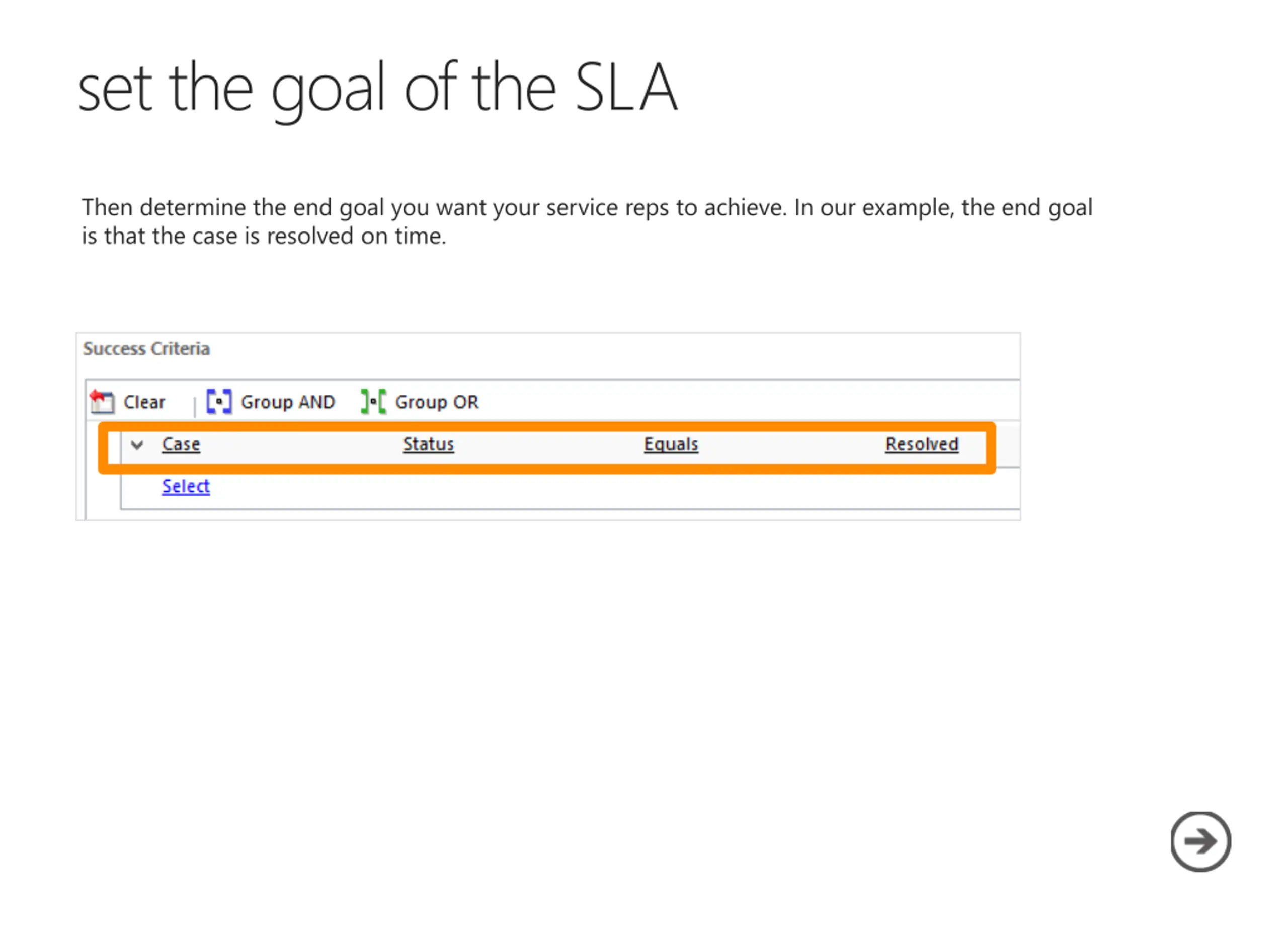 set the goal of the SLA

Then determine the end goal you want your service reps to achieve. In our example, the end goal is that the case is resolved on time.

Success Criteria

Clear Group AND Group OR

Case Status Equals Resolved

Select